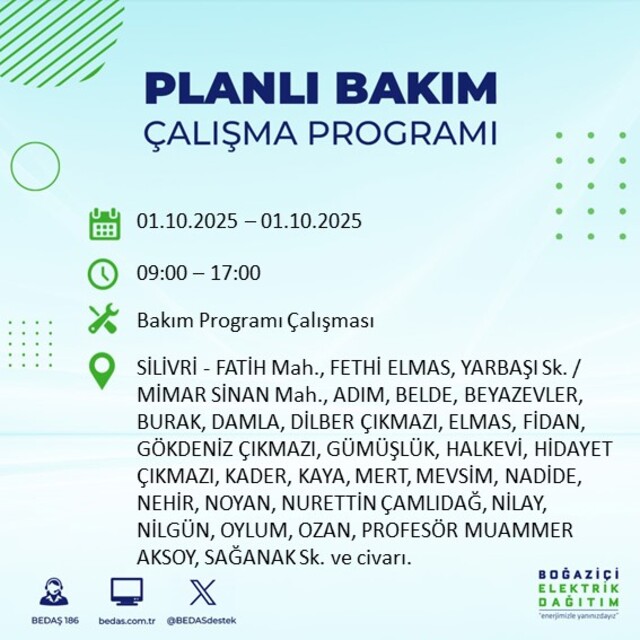 PLANLI BAKIM
ÇALIŞMA PROGRAMI

01.10.2025 – 01.10.2025

09:00 – 17:00

Bakım Programı Çalışması

SİLİVRİ - FATİH Mah., FETHİ ELMAS, YARBAŞI Sk. / MİMAR SİNAN Mah., ADIM, BELDE, BEYAZEVLER, BURAK, DAMLA, DİLBER ÇIKMAZI, ELMAS, FİDAN, GÖKDENİZ ÇIKMAZI, GÜMÜŞLÜK, HALKEVİ, HİDAYET ÇIKMAZI, KADER, KAYA, MERT, MEVSİM, NADİDE, NEHİR, NOYAN, NURETTİN ÇAMLIDAĞ, NİLAY, NİLGÜN, OYLUM, OZAN, PROFESÖR MUAMMER AKSOY, SAĞANAK Sk. ve civarı.

BEDAŞ 186
bedas.com.tr
@BEDASdestek

BOĞAZİÇİ
ELEKTRİK
DAĞITIM
"enerjimizle yanınızdayız"